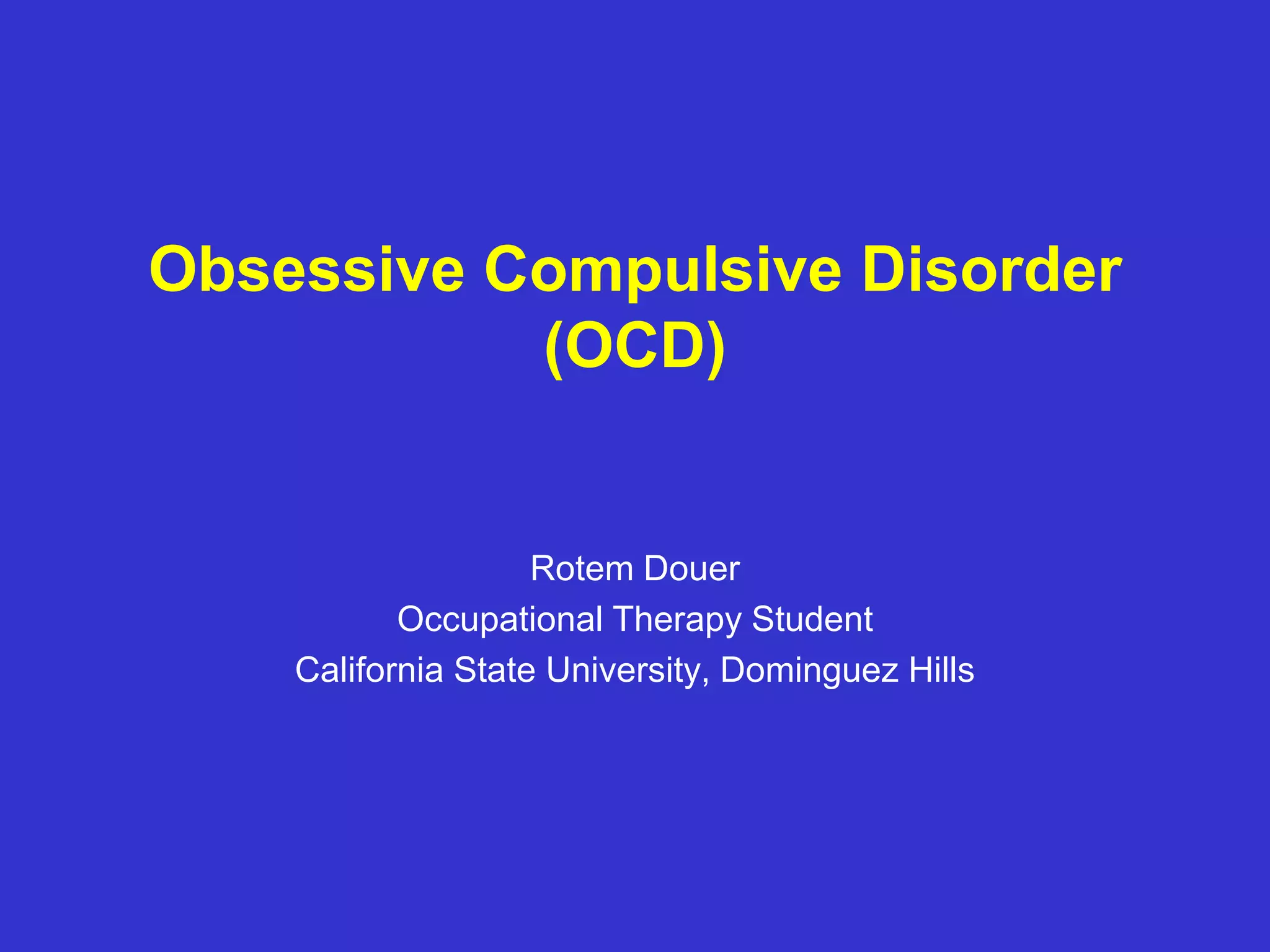 Obsessive Compulsive Disorder (OCD)

Rotem Douer
Occupational Therapy Student
California State University, Dominguez Hills